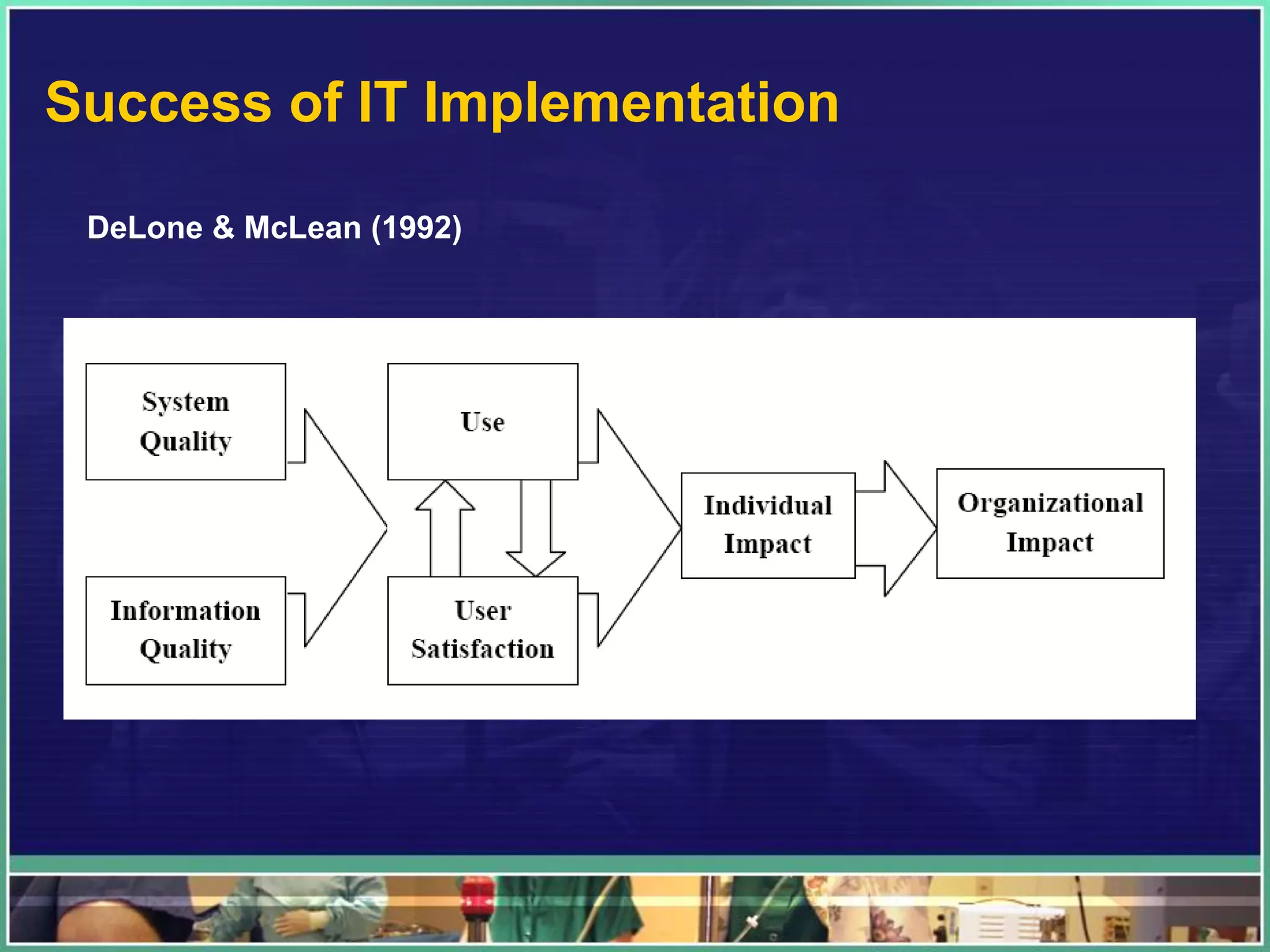 Success of IT Implementation

DeLone & McLean (1992)

System Quality

Information Quality

Use

User Satisfaction

Individual Impact

Organizational Impact